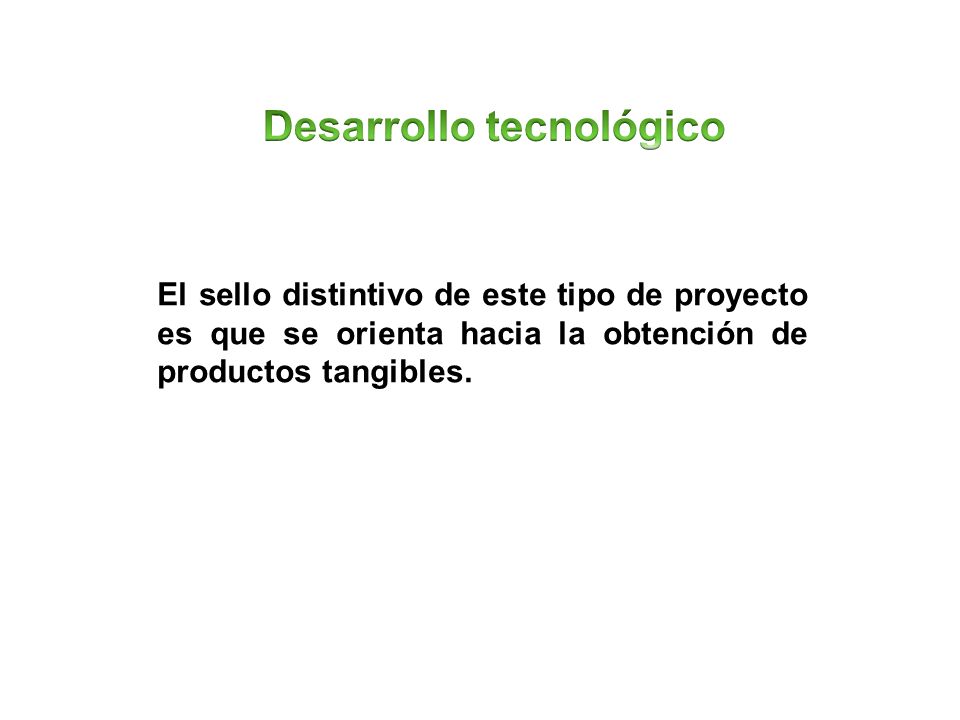 Desarrollo tecnológico

El sello distintivo de este tipo de proyecto es que se orienta hacia la obtención de productos tangibles.